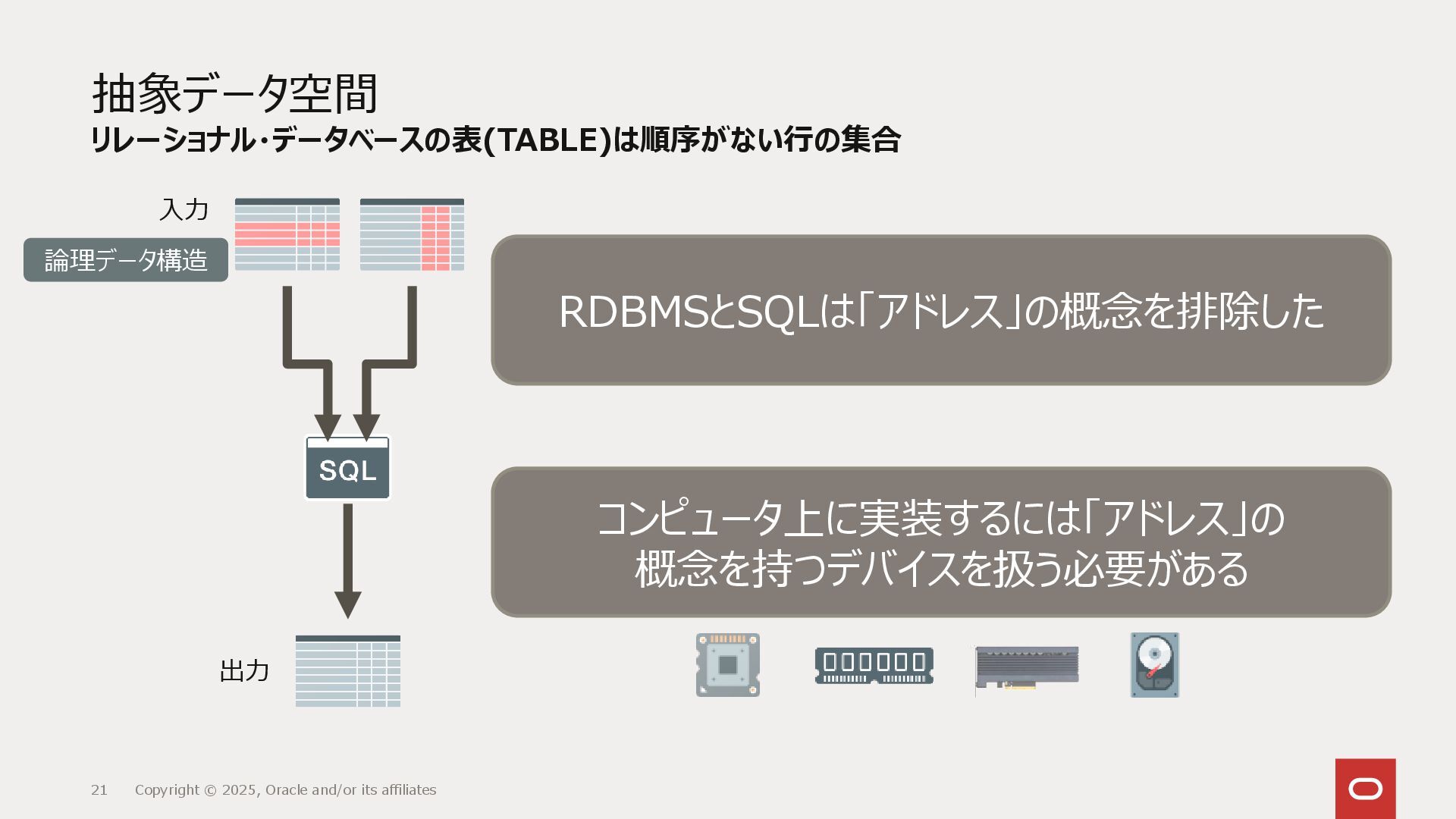 抽象データ空間
リレーショナル・データベースの表(TABLE)は順序がない行の集合

入力

論理データ構造

SQL

出力

RDBMSとSQLは「アドレス」の概念を排除した

コンピュータ上に実装するには「アドレス」の概念を持つデバイスを扱う必要がある

21 Copyright © 2025, Oracle and/or its affiliates